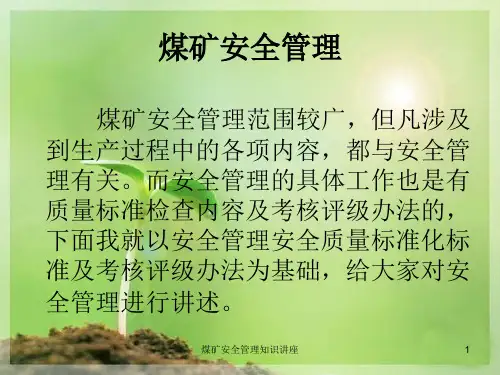 煤矿安全管理

煤矿安全管理范围较广，但凡涉及到生产过程中的各项内容，都与安全管理有关。而安全管理的具体工作也是有质量标准检查内容及考核评级办法的，下面我就以安全管理安全质量标准化标准及考核评级办法为基础，给大家对安全管理进行讲述。

煤矿安全管理知识讲座

1